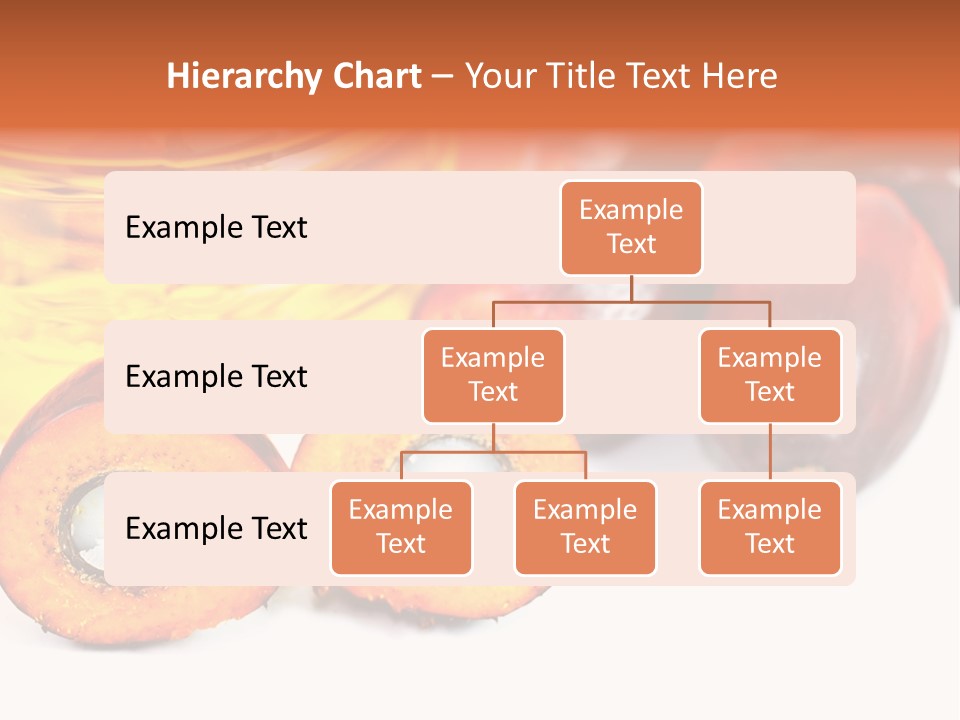 Hierarchy Chart – Your Title Text Here

Example Text

Example Text

Example Text

Example Text

Example Text

Example Text

Example Text

Example Text

Example Text